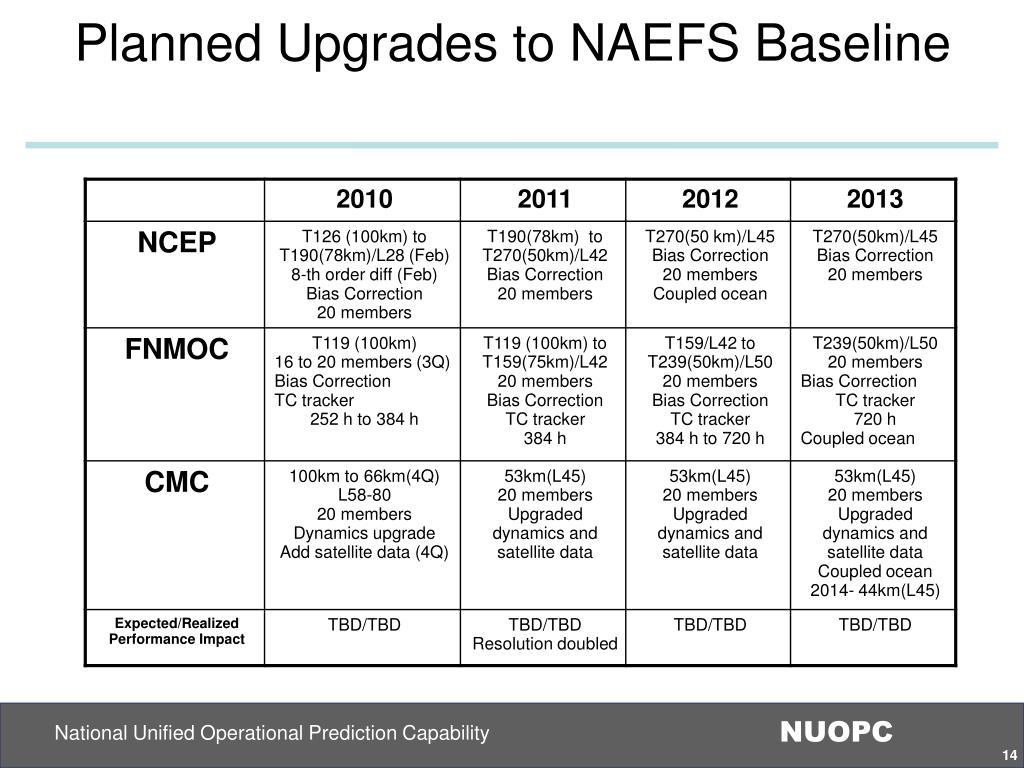 Planned Upgrades to NAEFS Baseline

| | 2010 | 2011 | 2012 | 2013 |
|---|---|---|---|---|
| NCEP | T126 (100km) to T190(78km)/L28 (Feb) 8-th order diff (Feb) Bias Correction 20 members | T190(78km) to T270(50km)/L42 Bias Correction 20 members | T270(50 km)/L45 Bias Correction 20 members Coupled ocean | T270(50km)/L45 Bias Correction 20 members |
| FNMOC | T119 (100km) 16 to 20 members (3Q) Bias Correction TC tracker 252 h to 384 h | T119 (100km) to T159(75km)/L42 20 members Bias Correction TC tracker 384 h | T159/L42 to T239(50km)/L50 20 members Bias Correction TC tracker 384 h to 720 h | T239(50km)/L50 20 members Bias Correction TC tracker 720 h Coupled ocean |
| CMC | 100km to 66km(4Q) L58-80 20 members Dynamics upgrade Add satellite data (4Q) | 53km(L45) 20 members Upgraded dynamics and satellite data | 53km(L45) 20 members Upgraded dynamics and satellite data | 53km(L45) 20 members Upgraded dynamics and satellite data Coupled ocean 2014- 44km(L45) |
| Expected/Realized Performance Impact | TBD/TBD | TBD/TBD Resolution doubled | TBD/TBD | TBD/TBD |

National Unified Operational Prediction Capability

NUOPC

14